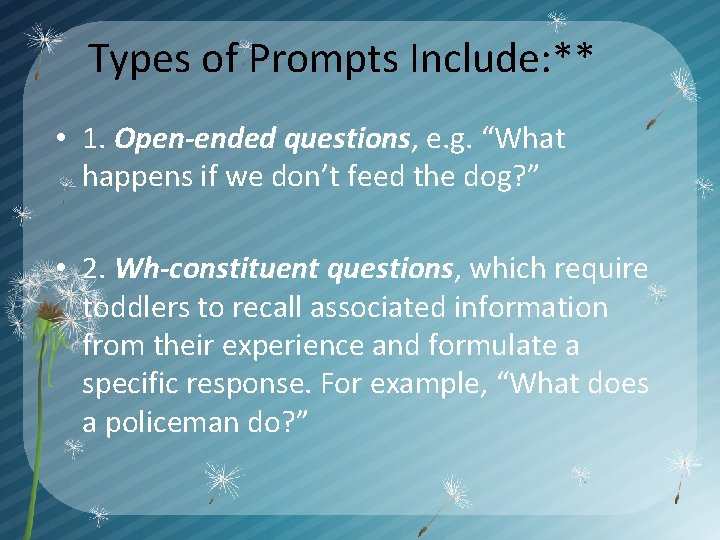 Types of Prompts Include:**

• 1. Open-ended questions, e.g. "What happens if we don't feed the dog?"

• 2. Wh-constituent questions, which require toddlers to recall associated information from their experience and formulate a specific response. For example, "What does a policeman do?"